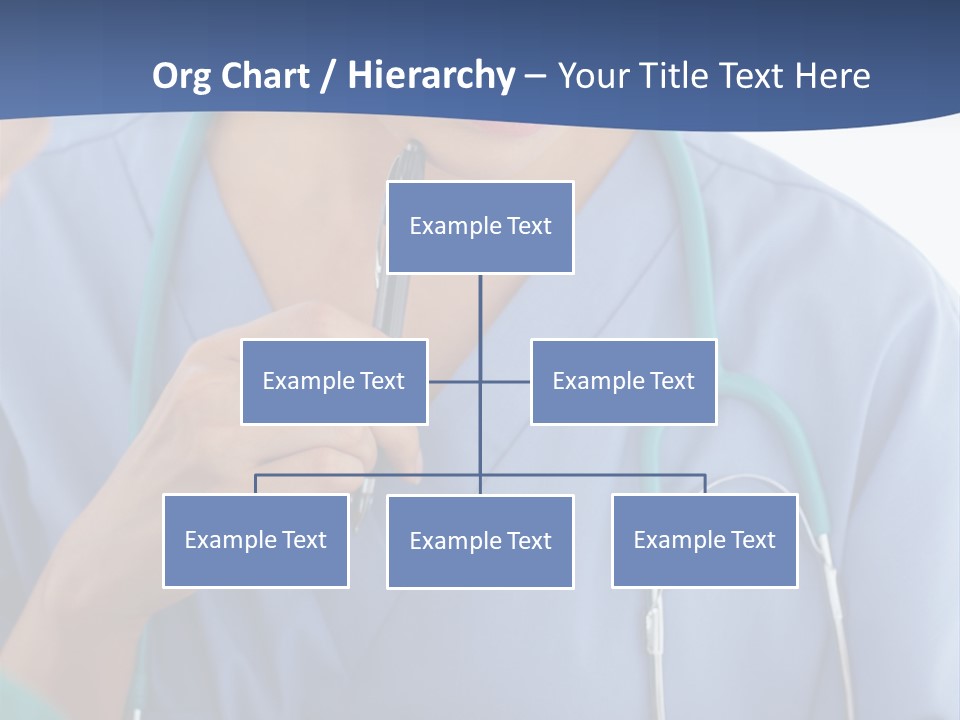 Org Chart / Hierarchy – Your Title Text Here

Example Text

Example Text

Example Text

Example Text

Example Text

Example Text